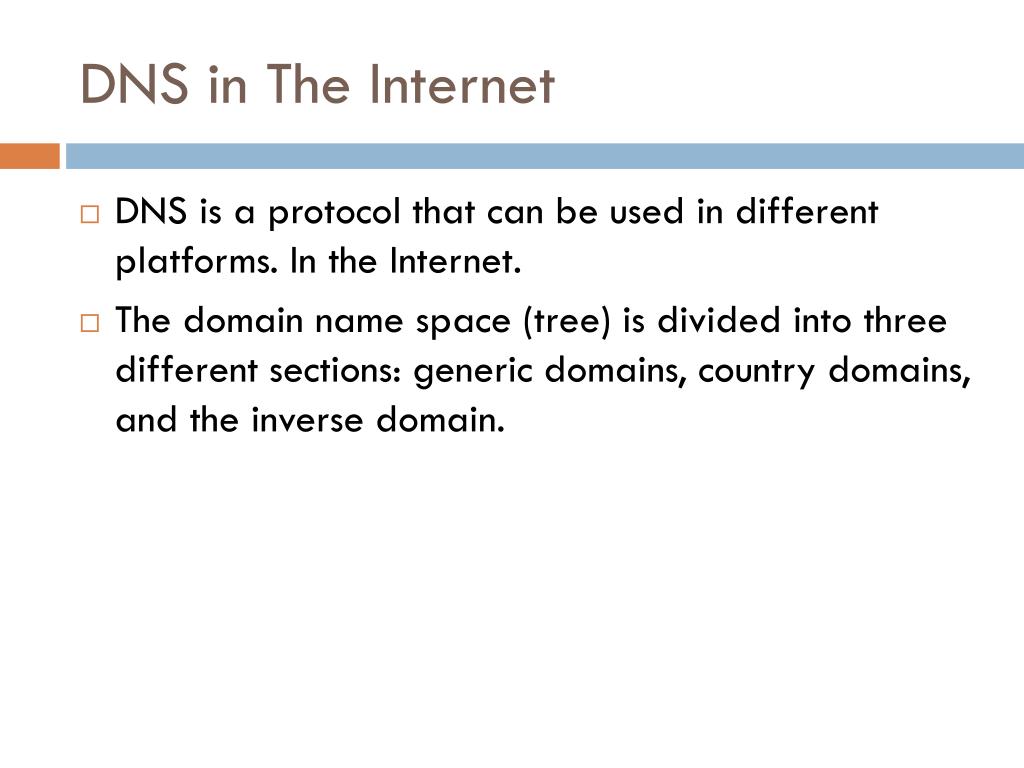 DNS in The Internet

□ DNS is a protocol that can be used in different platforms. In the Internet.

□ The domain name space (tree) is divided into three different sections: generic domains, country domains, and the inverse domain.